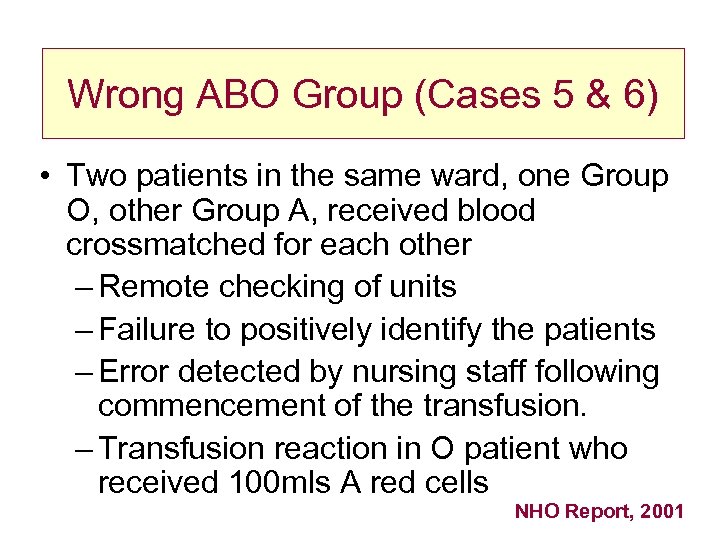 Wrong ABO Group (Cases 5 & 6)

• Two patients in the same ward, one Group O, other Group A, received blood crossmatched for each other
– Remote checking of units
– Failure to positively identify the patients
– Error detected by nursing staff following commencement of the transfusion.
– Transfusion reaction in O patient who received 100mls A red cells

NHO Report, 2001